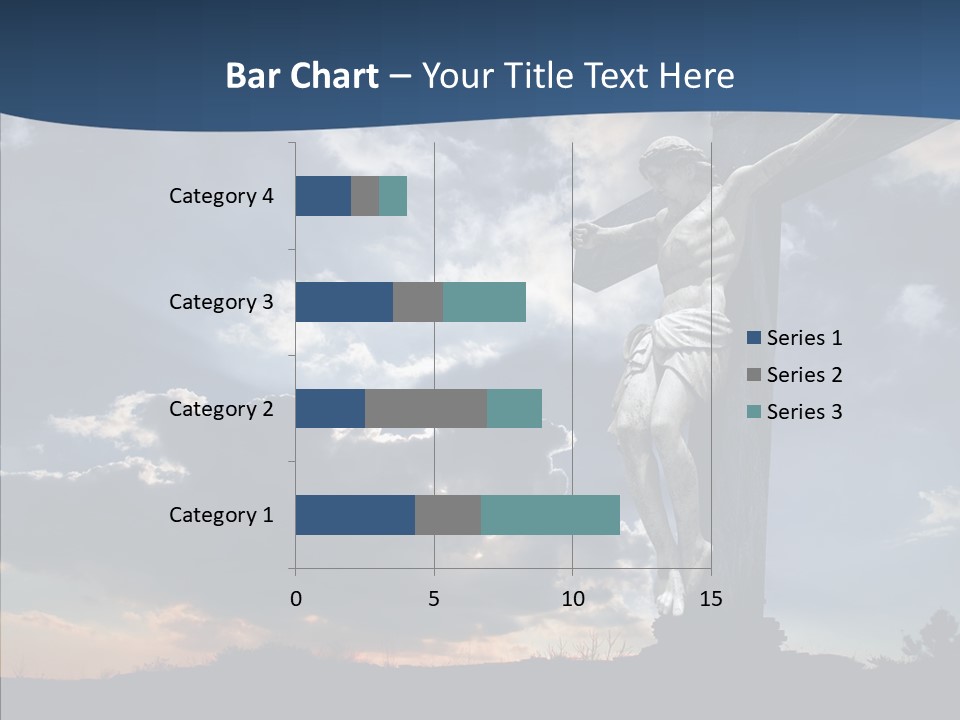 Bar Chart – Your Title Text Here

Category 4
Category 3
Category 2
Category 1

0
5
10
15

Series 1
Series 2
Series 3